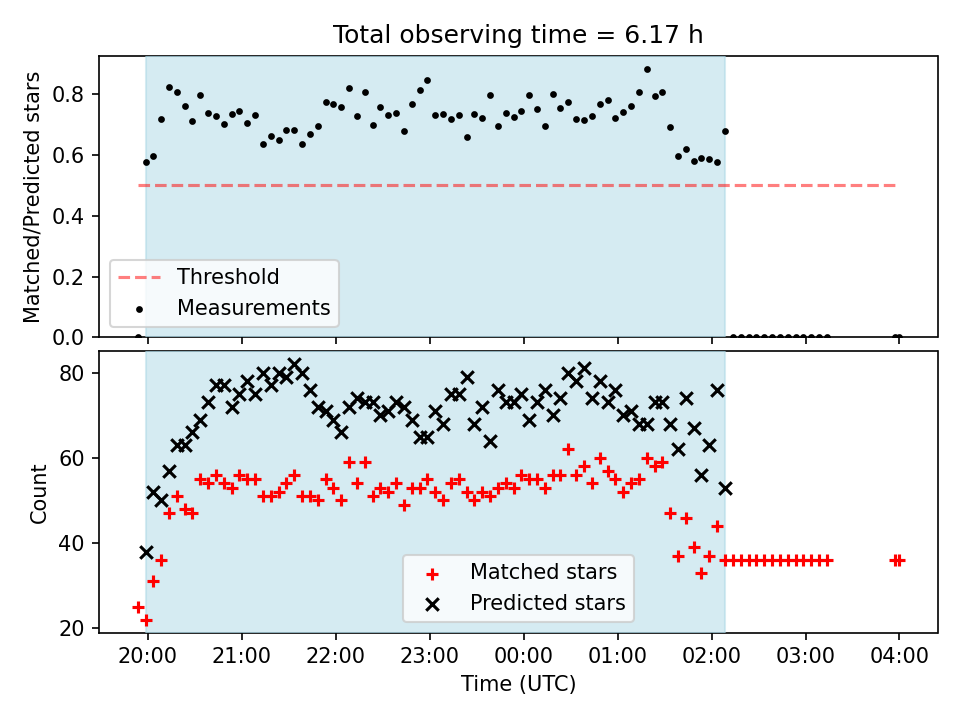 Total observing time = 6.17 h

Matched/Predicted stars

0.8
0.6
0.4
0.2
0.0

Threshold
Measurements

Count

80
60
40
20

Matched stars
Predicted stars

20:00
21:00
22:00
23:00
00:00
01:00
02:00
03:00
04:00

Time (UTC)